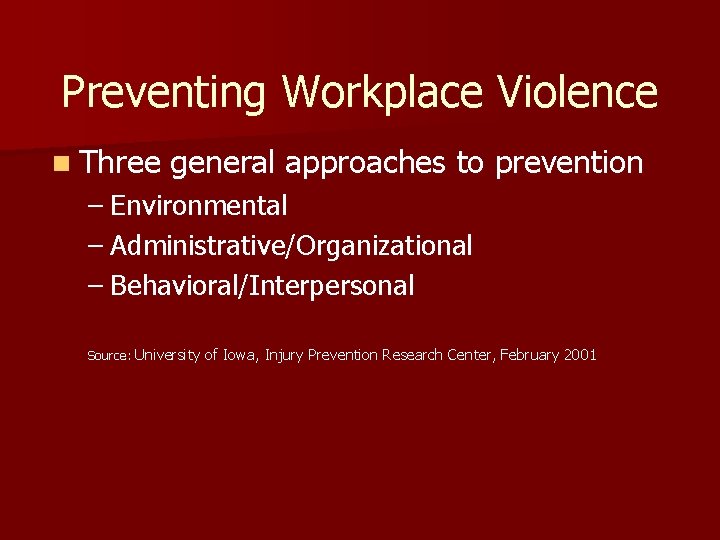 Preventing Workplace Violence

Three general approaches to prevention

– Environmental
– Administrative/Organizational
– Behavioral/Interpersonal

Source: University of Iowa, Injury Prevention Research Center, February 2001